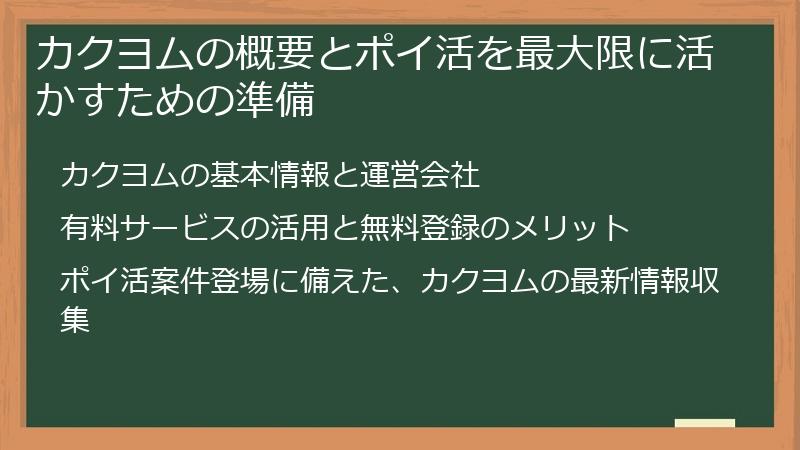 カクヨムの概要とポイ活を最大限に活かすための準備

カクヨムの基本情報と運営会社

有料サービスの活用と無料登録のメリット

ポイ活案件登場に備えた、カクヨムの最新情報収集